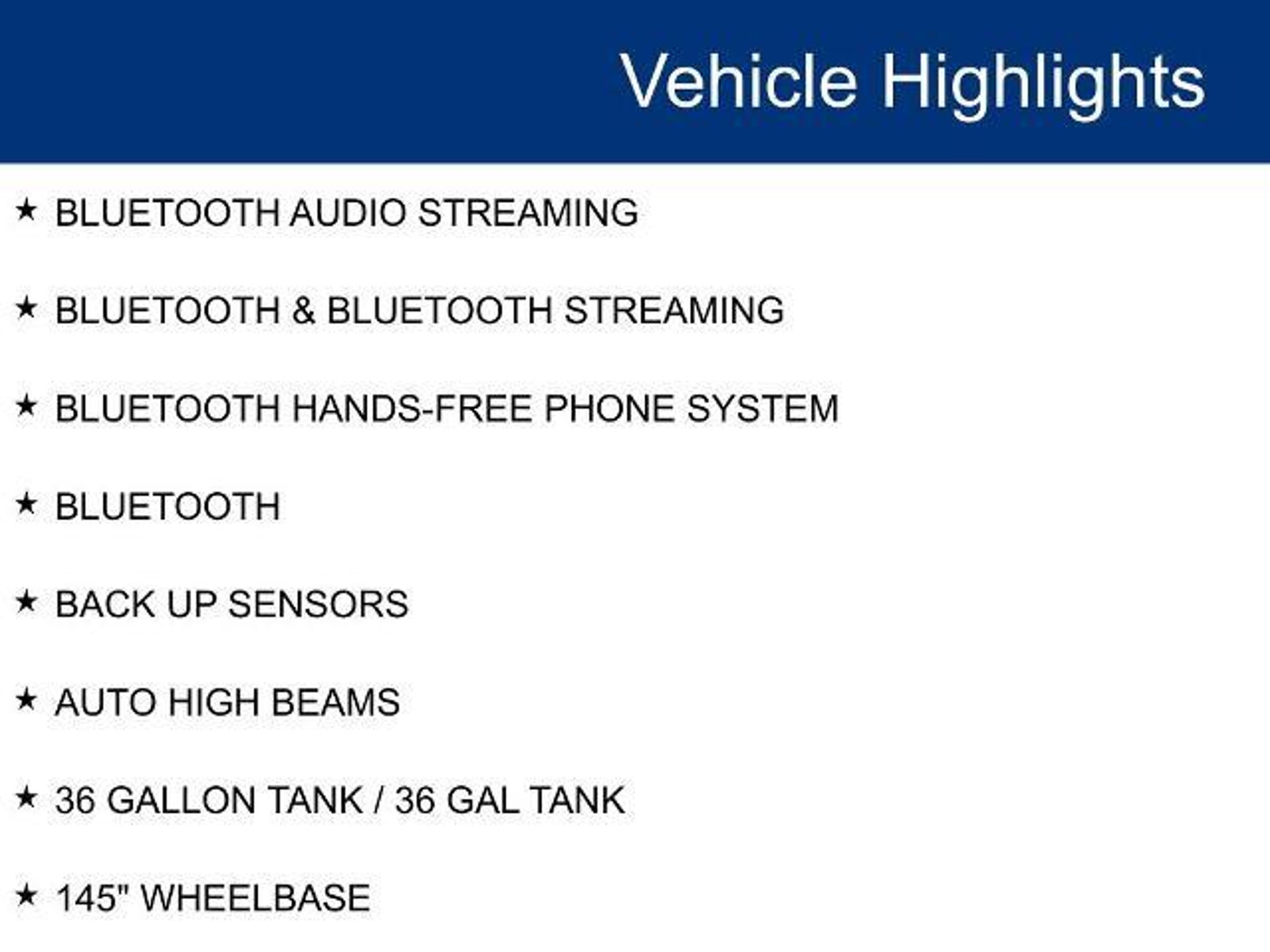 Vehicle Highlights

★ BLUETOOTH AUDIO STREAMING

★ BLUETOOTH & BLUETOOTH STREAMING

★ BLUETOOTH HANDS-FREE PHONE SYSTEM

★ BLUETOOTH

★ BACK UP SENSORS

★ AUTO HIGH BEAMS

★ 36 GALLON TANK / 36 GAL TANK

★ 145" WHEELBASE